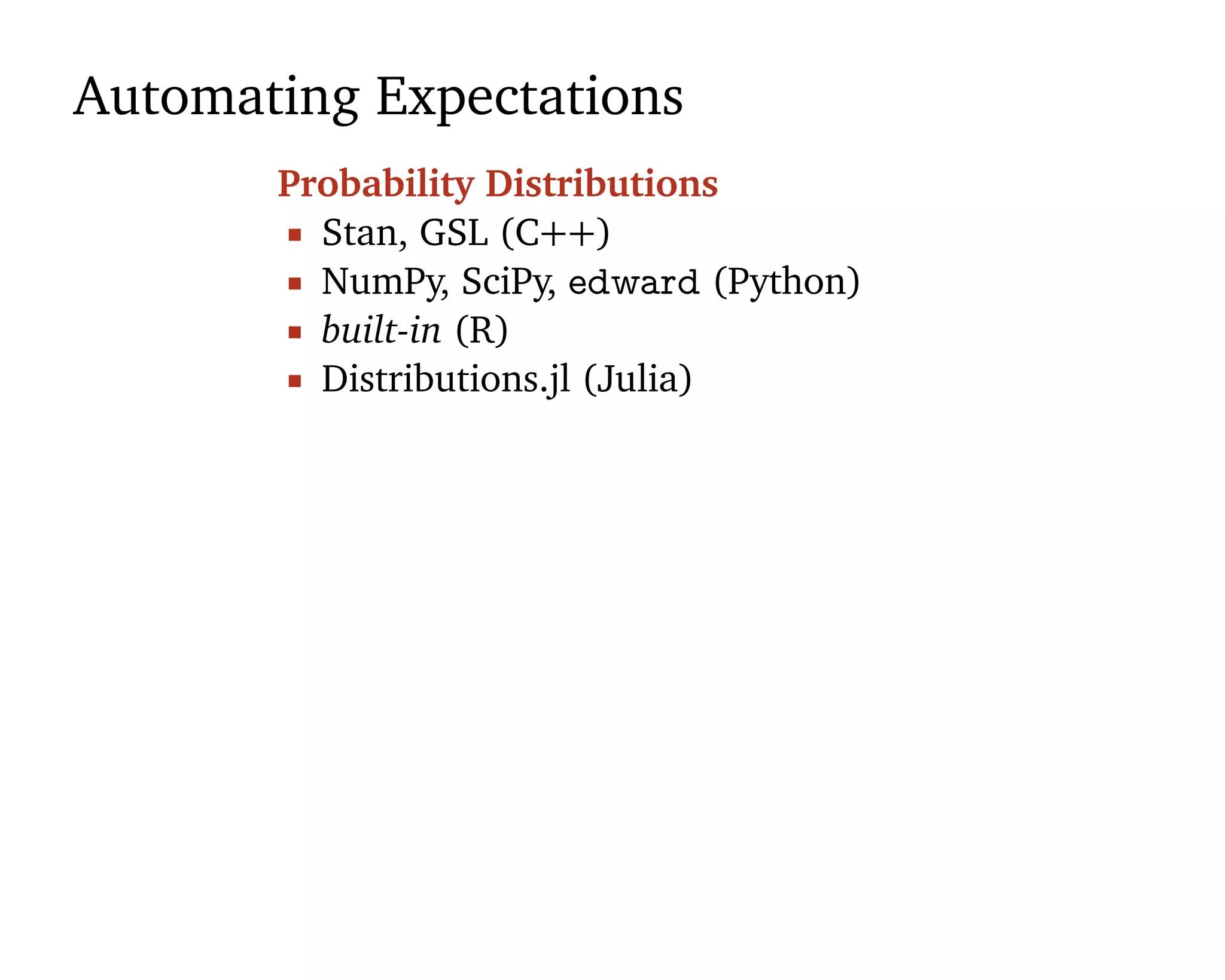 Automating Expectations

Probability Distributions

- Stan, GSL (C++)
- NumPy, SciPy, edward (Python)
- built-in (R)
- Distributions.jl (Julia)